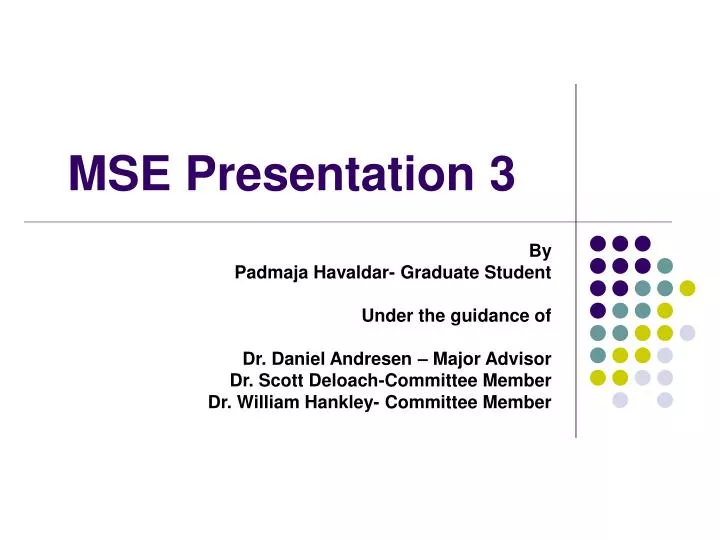 MSE Presentation 3

By
Padmaja Havaldar- Graduate Student

Under the guidance of

Dr. Daniel Andresen – Major Advisor
Dr. Scott Deloach-Committee Member
Dr. William Hankley- Committee Member